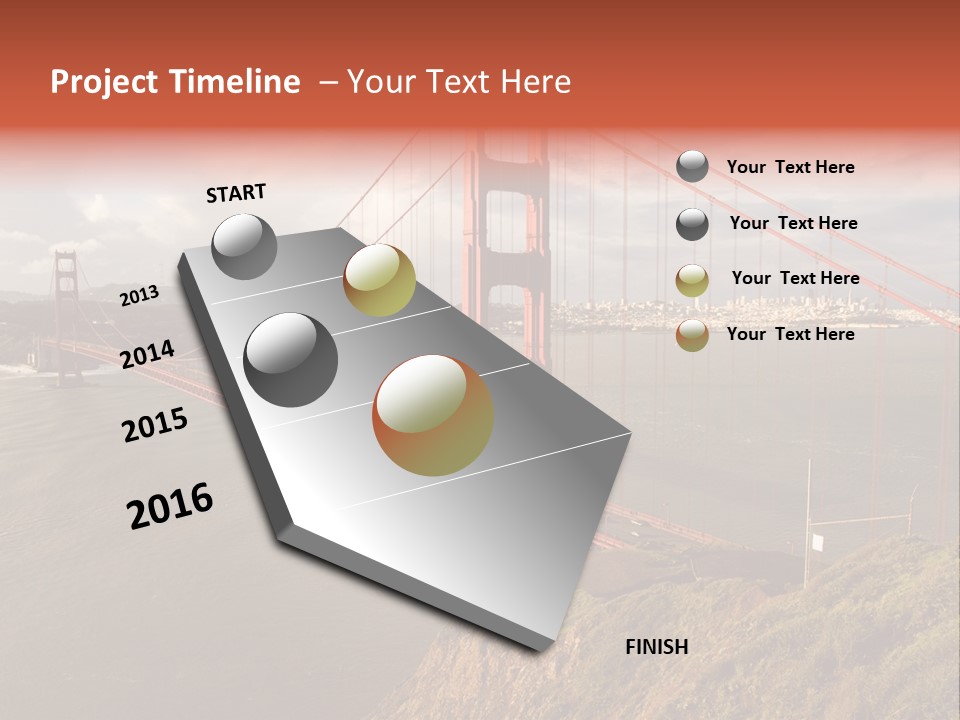 Project Timeline – Your Text Here

START

2013

2014

2015

2016

FINISH

Your Text Here

Your Text Here

Your Text Here

Your Text Here